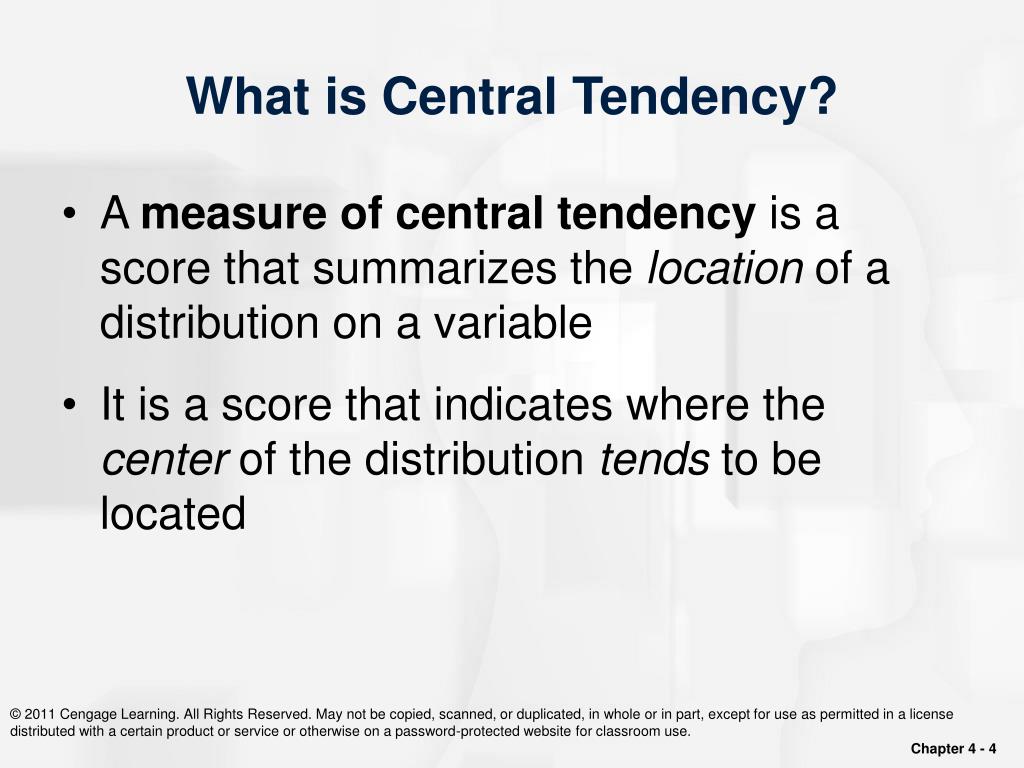 What is Central Tendency?

• A measure of central tendency is a score that summarizes the location of a distribution on a variable

• It is a score that indicates where the center of the distribution tends to be located

© 2011 Cengage Learning. All Rights Reserved. May not be copied, scanned, or duplicated, in whole or in part, except for use as permitted in a license distributed with a certain product or service or otherwise on a password-protected website for classroom use.

Chapter 4 - 4